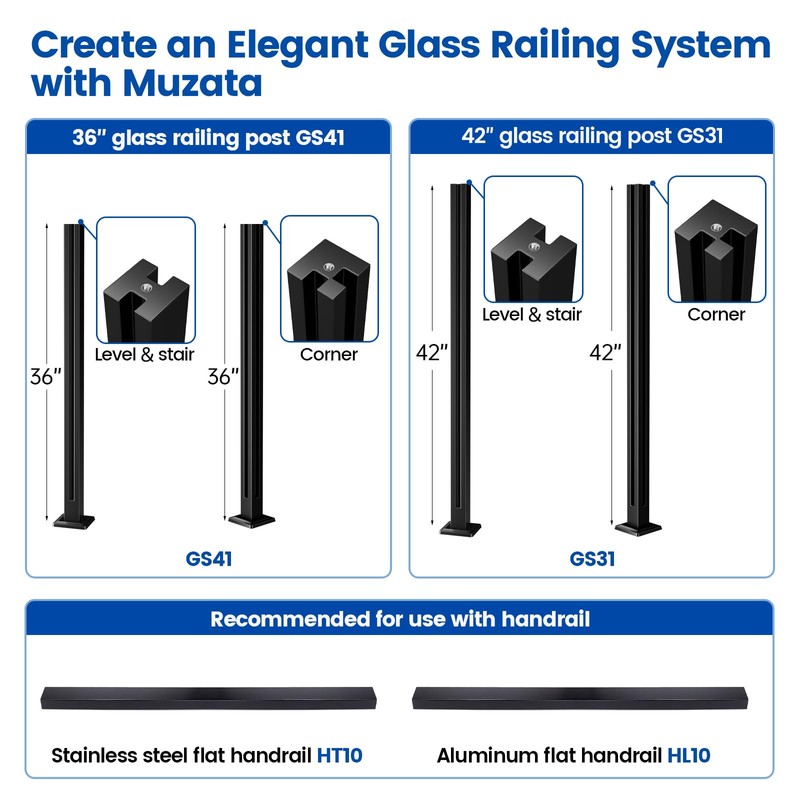 Create an Elegant Glass Railing System with Muzata

36" glass railing post GS41

36"

Level & stair

36"

Corner

GS41

42" glass railing post GS31

42"

Level & stair

42"

Corner

GS31

Recommended for use with handrail

Stainless steel flat handrail HT10

Aluminum flat handrail HL10